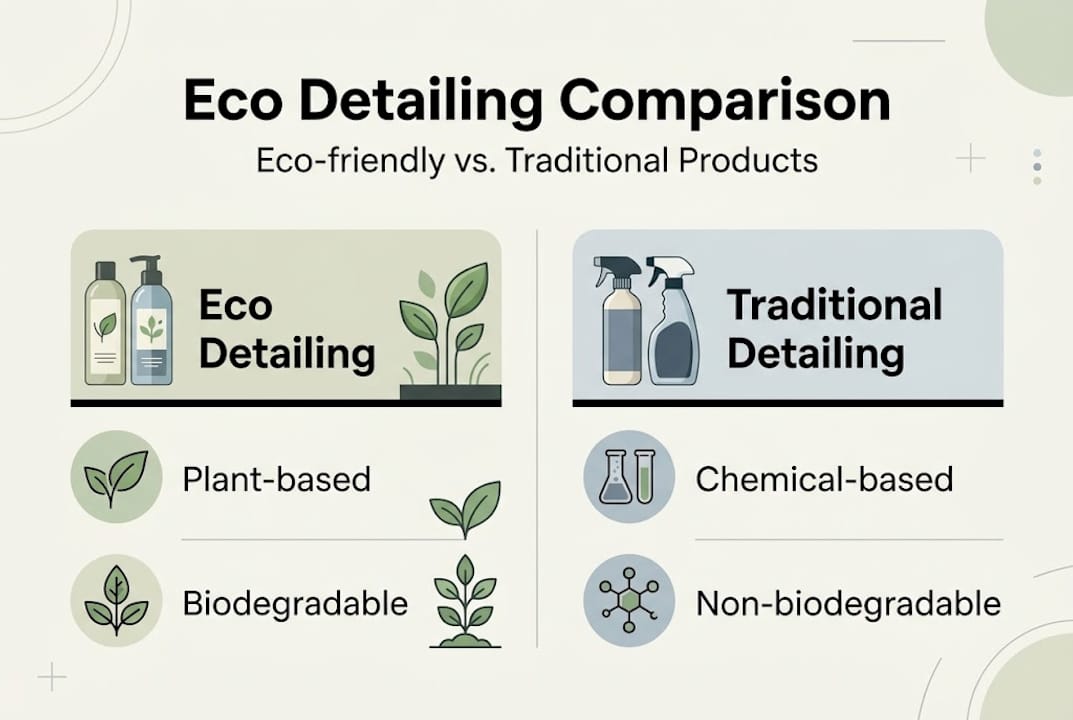 Eco Detailing Comparison

Eco-friendly vs. Traditional Products

Eco Detailing

Plant-based

Biodegradable

Traditional Detailing

Chemical-based

Non-biodegradable